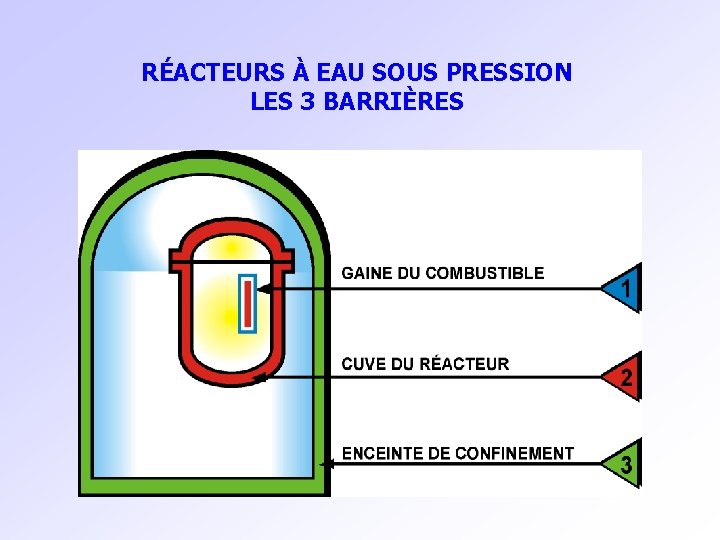 RÉACTEURS À EAU SOUS PRESSION
LES 3 BARRIÈRES

GAINE DU COMBUSTIBLE

1

CUVE DU RÉACTEUR

2

ENCEINTE DE CONFINEMENT

3